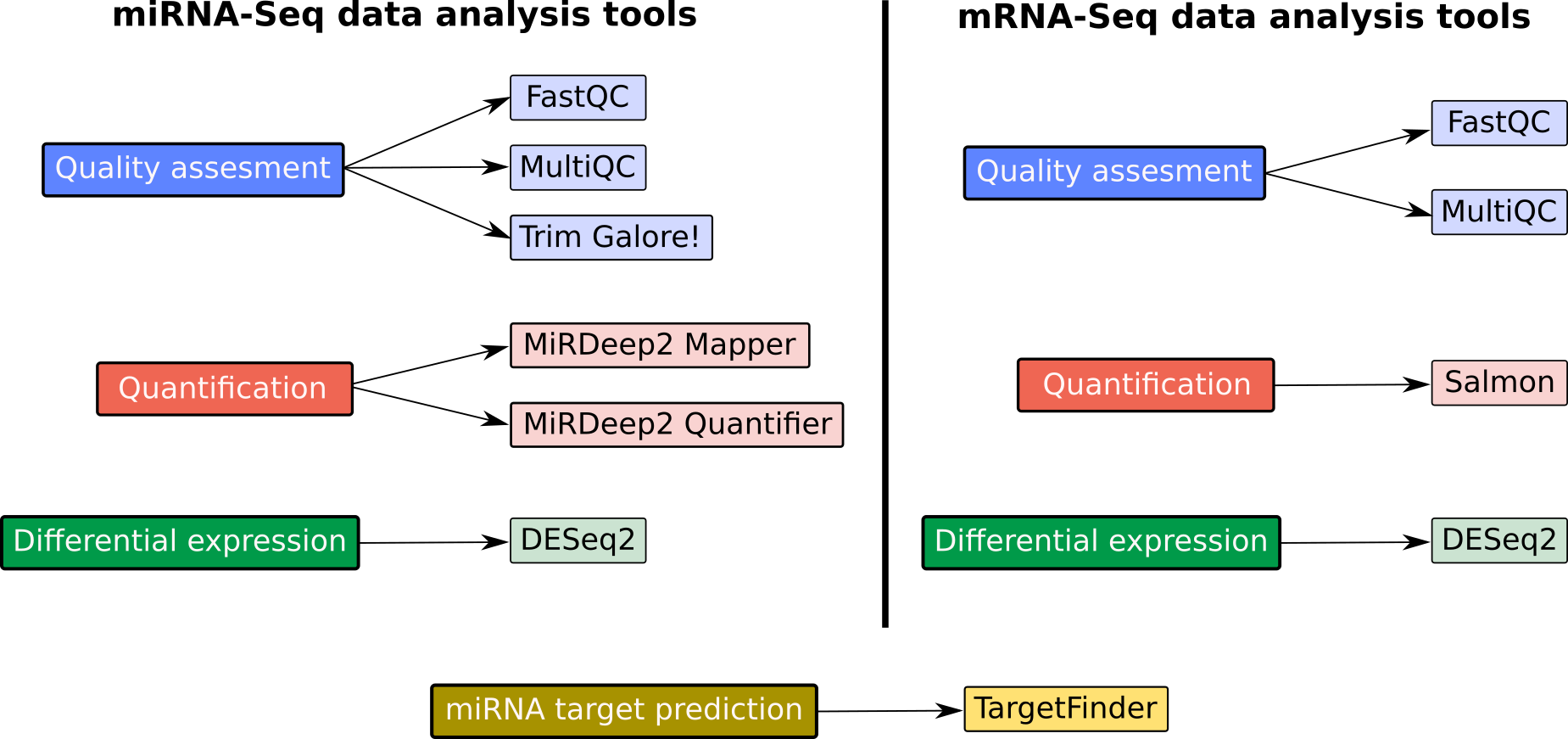 miRNA-Seq data analysis tools

Quality assesment
FastQC
MultiQC
Trim Galore!

Quantification
MiRDeep2 Mapper
MiRDeep2 Quantifier

Differential expression
DESeq2

mRNA-Seq data analysis tools

Quality assesment
FastQC
MultiQC

Quantification
Salmon

Differential expression
DESeq2

miRNA target prediction
TargetFinder